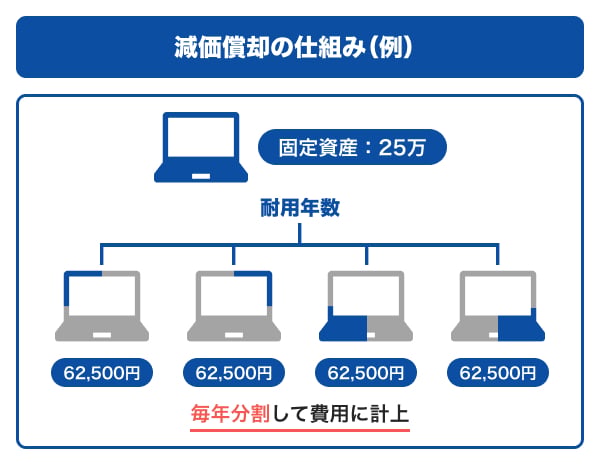 減価償却の仕組み（例）

固定資産：25万

耐用年数

62,500円

62,500円

62,500円

62,500円

毎年分割して費用に計上